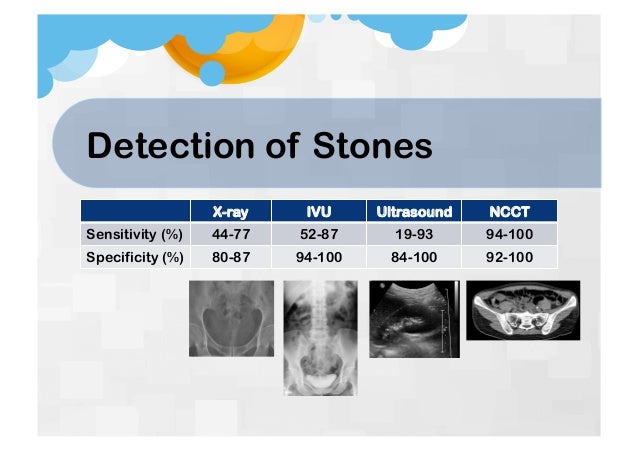 Detection of Stones

| | X-ray | IVU | Ultrasound | NCCT |
|---|---|---|---|---|
| Sensitivity (%) | 44-77 | 52-87 | 19-93 | 94-100 |
| Specificity (%) | 80-87 | 94-100 | 84-100 | 92-100 |